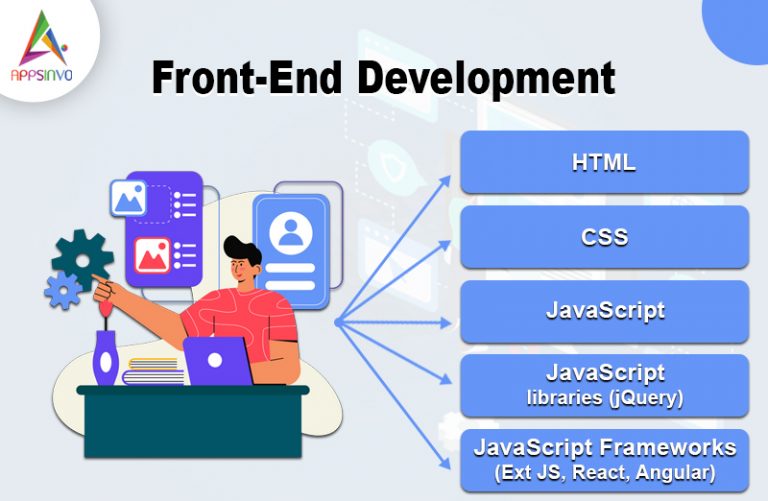 APPSINVO

Front-End Development

HTML

CSS

JavaScript

JavaScript libraries (jQuery)

JavaScript Frameworks (Ext JS, React, Angular)